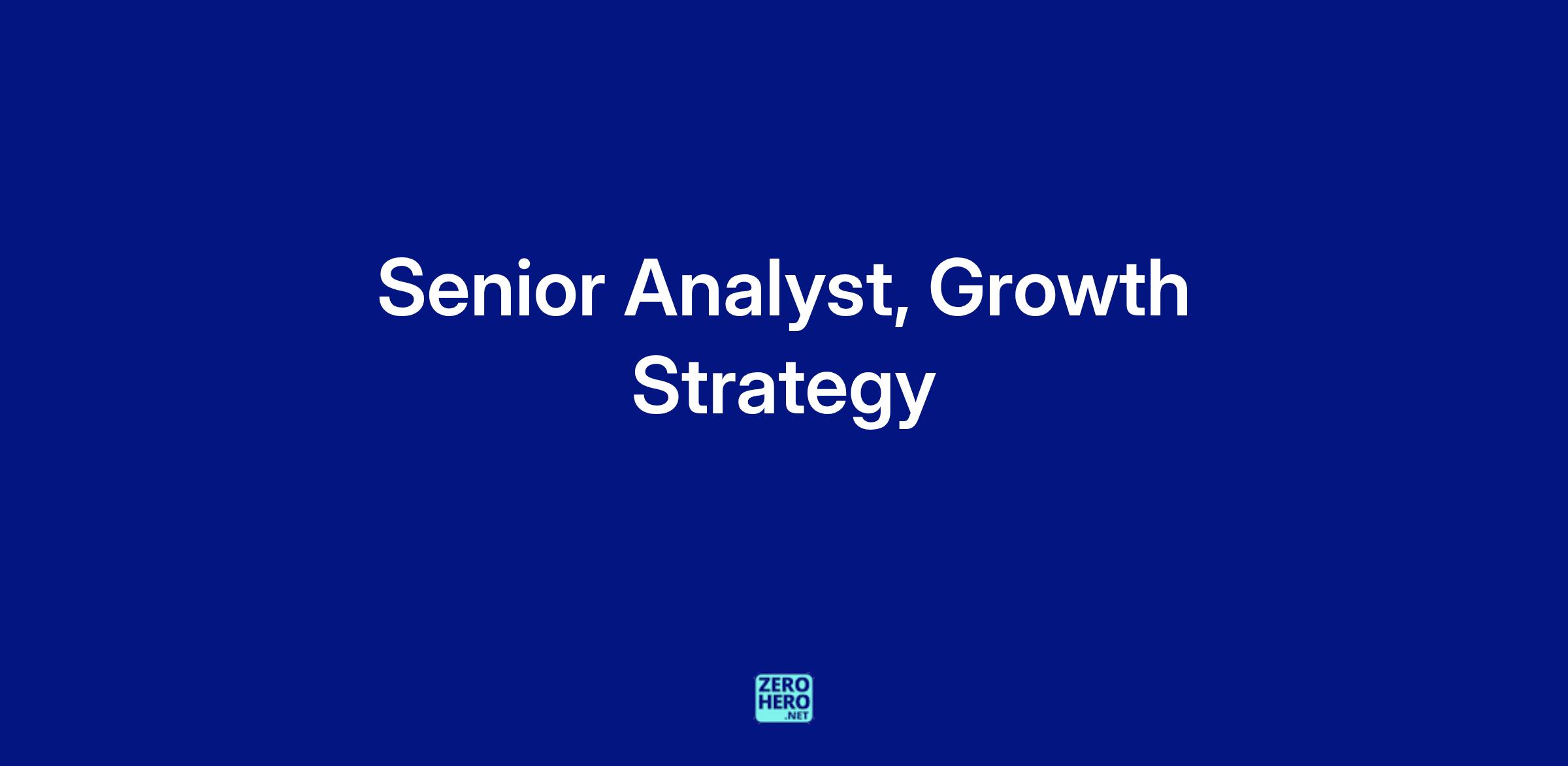 Senior Analyst, Growth Strategy

ZERO
HERO
.NET